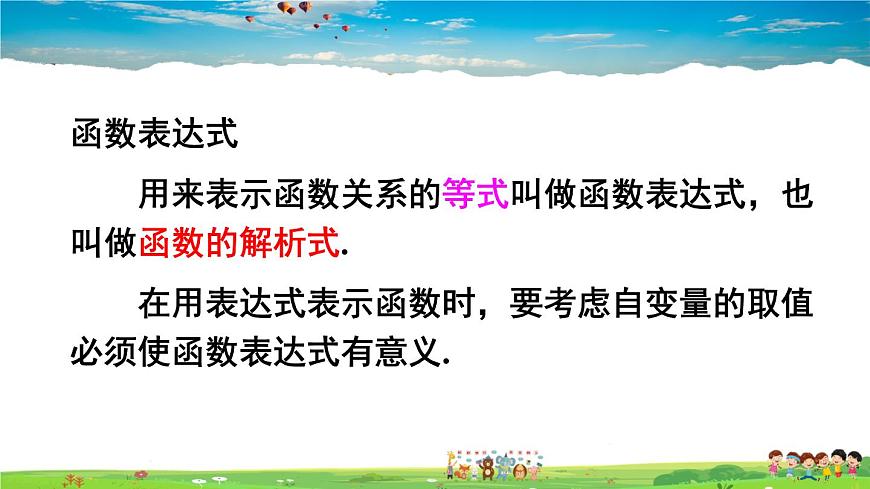 函数表达式

用来表示函数关系的等式叫做函数表达式，也叫做函数的解析式.

在用表达式表示函数时，要考虑自变量的取值必须使函数表达式有意义.